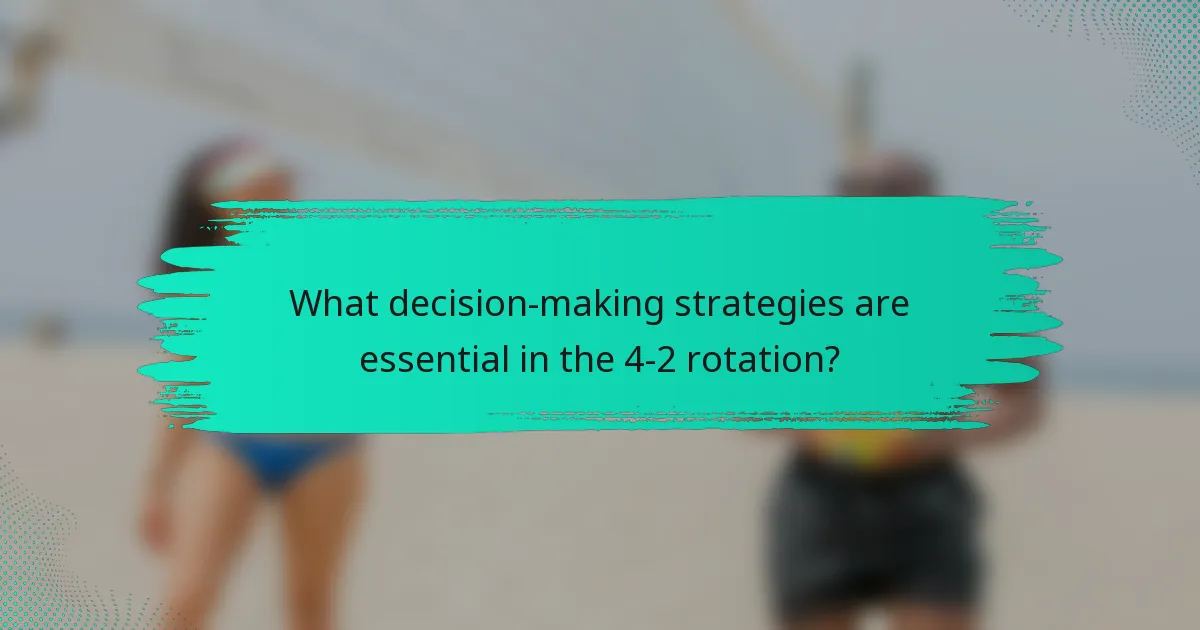 What decision-making strategies are essential in the 4-2 rotation?